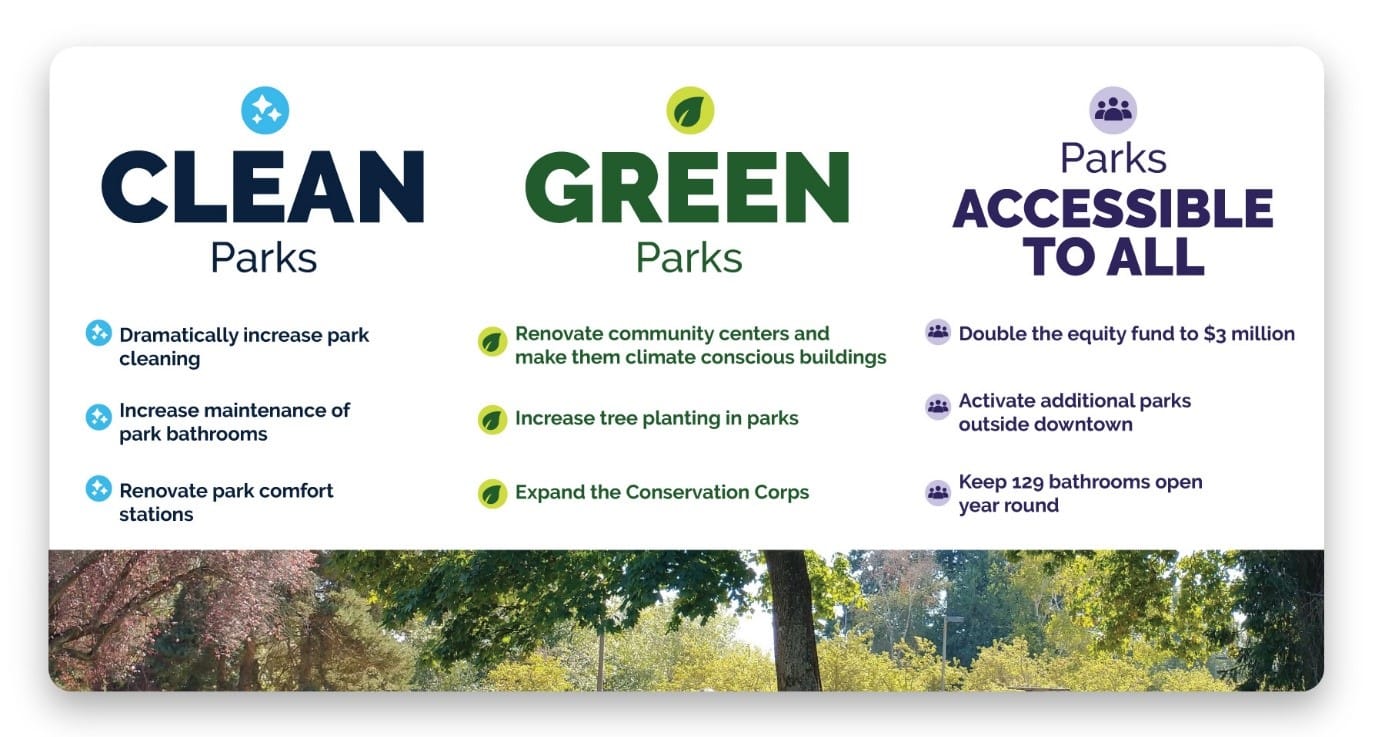 CLEAN
Parks

Dramatically increase park cleaning

Increase maintenance of park bathrooms

Renovate park comfort stations

GREEN
Parks

Renovate community centers and make them climate conscious buildings

Increase tree planting in parks

Expand the Conservation Corps

Parks
ACCESSIBLE TO ALL

Double the equity fund to $3 million

Activate additional parks outside downtown

Keep 129 bathrooms open year round